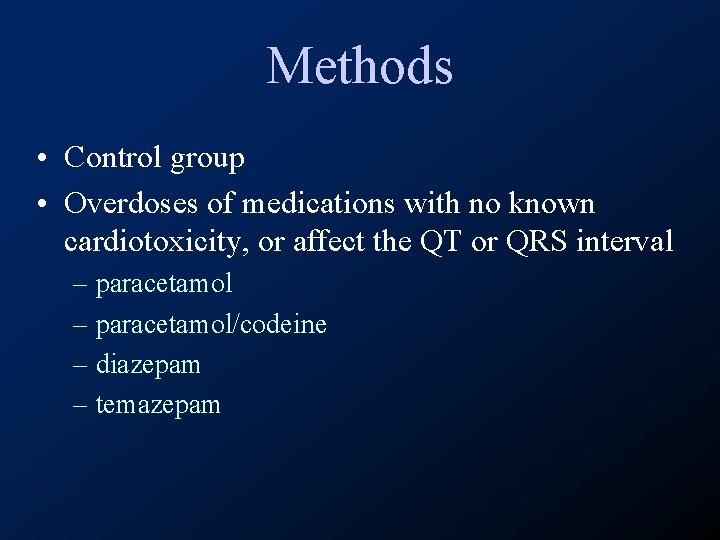 Methods

• Control group
• Overdoses of medications with no known cardiotoxicity, or affect the QT or QRS interval
– paracetamol
– paracetamol/codeine
– diazepam
– temazepam